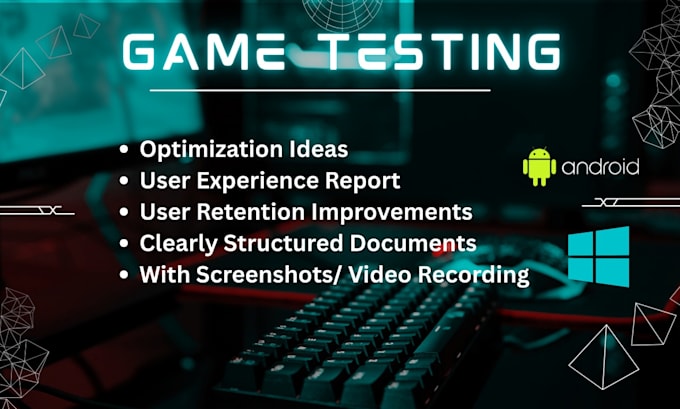 GAME TESTING

• Optimization Ideas
• User Experience Report
• User Retention Improvements
• Clearly Structured Documents
• With Screenshots/ Video Recording

android